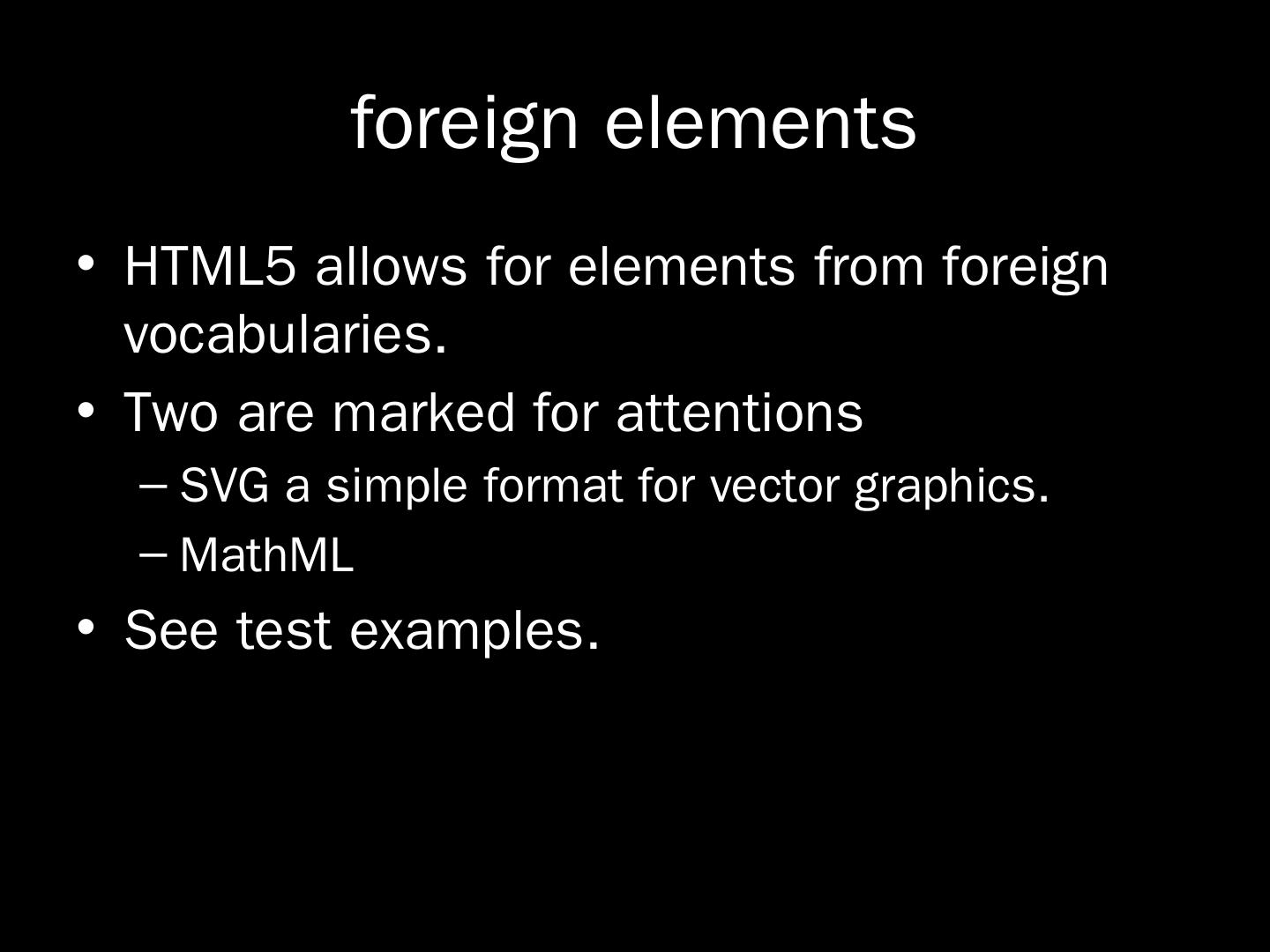 foreign elements

• HTML5 allows for elements from foreign vocabularies.
• Two are marked for attentions
– SVG a simple format for vector graphics.
– MathML
• See test examples.